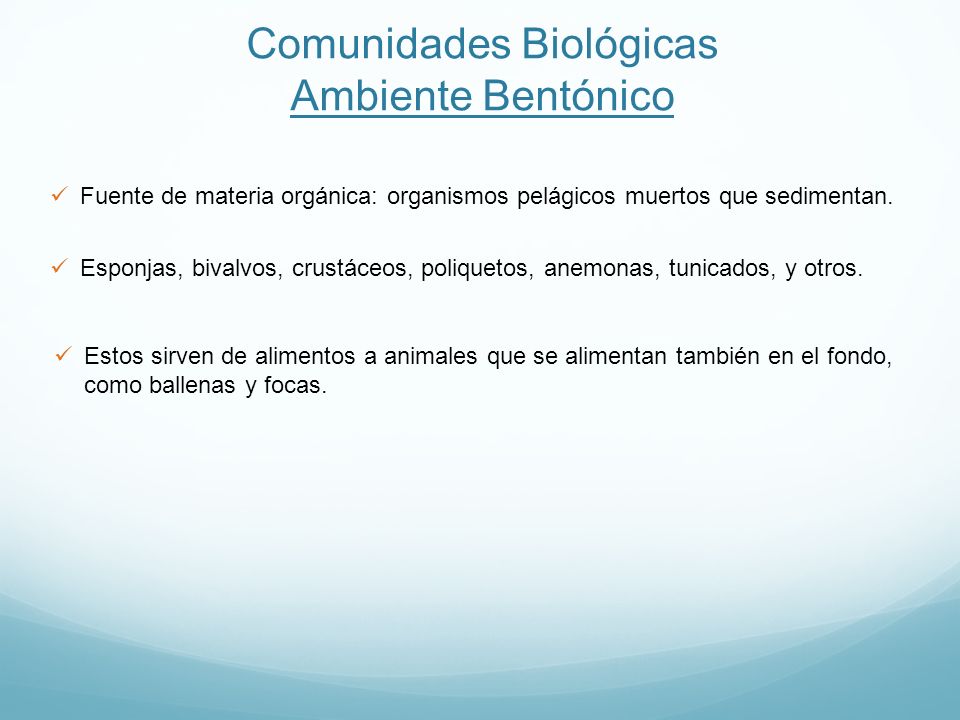 Comunidades Biológicas
Ambiente Bentónico

✓ Fuente de materia orgánica: organismos pelágicos muertos que sedimentan.

✓ Esponjas, bivalvos, crustáceos, poliquetos, anemonas, tunicados, y otros.

✓ Estos sirven de alimentos a animales que se alimentan también en el fondo, como ballenas y focas.